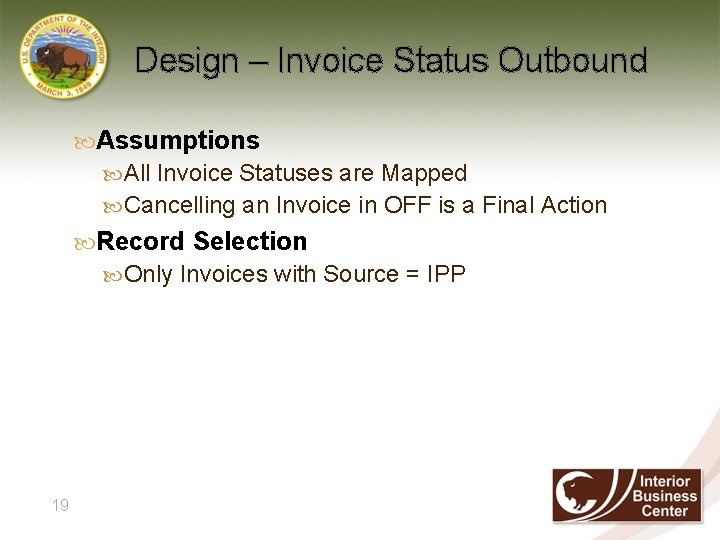 U.S. DEPARTMENT OF THE INTERIOR
MARCH 3, 1849

Design – Invoice Status Outbound

Assumptions

All Invoice Statuses are Mapped

Cancelling an Invoice in OFF is a Final Action

Record Selection

Only Invoices with Source = IPP

19

Interior Business Center